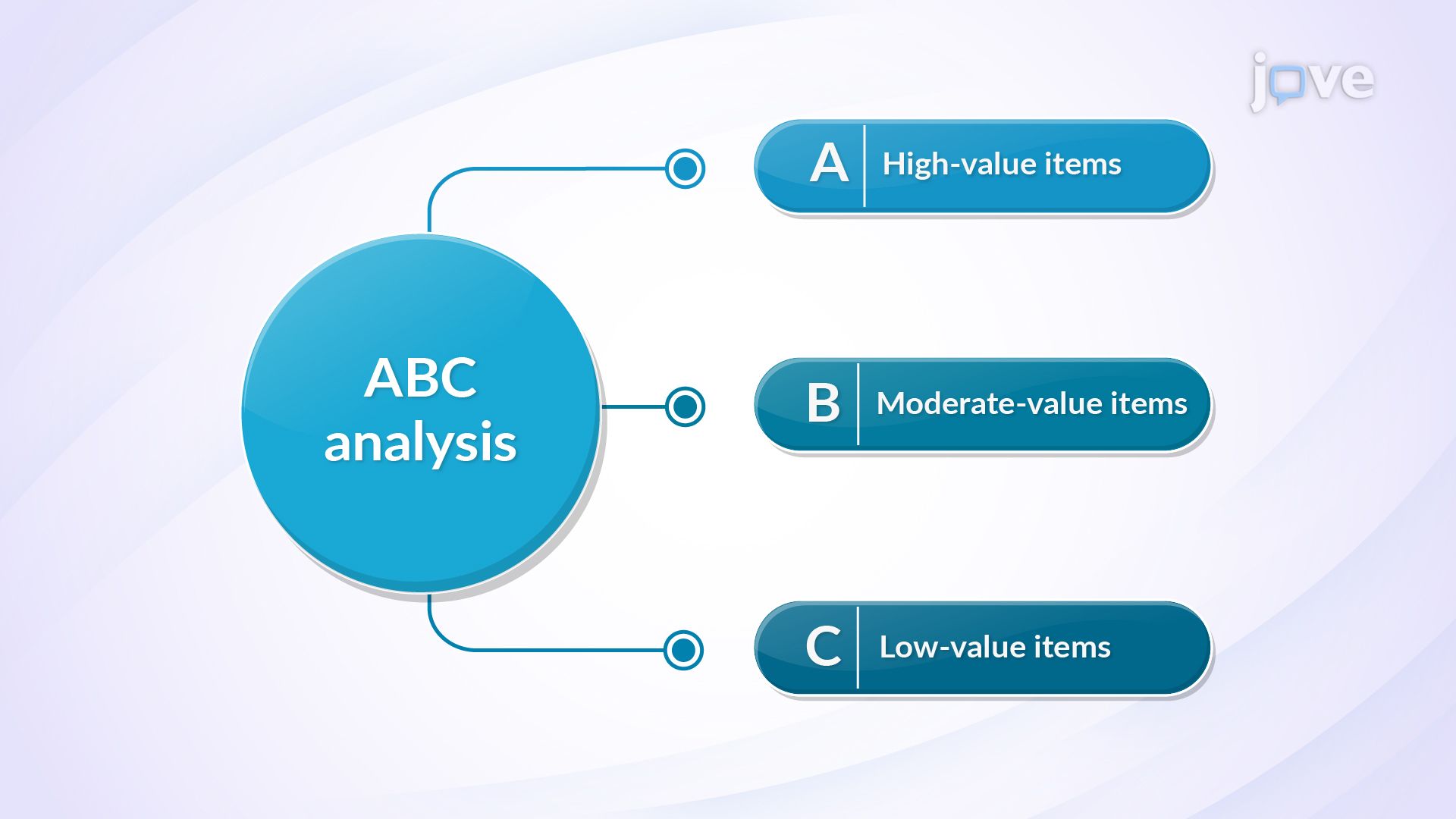 jove

ABC analysis

A High-value items

B Moderate-value items

C Low-value items